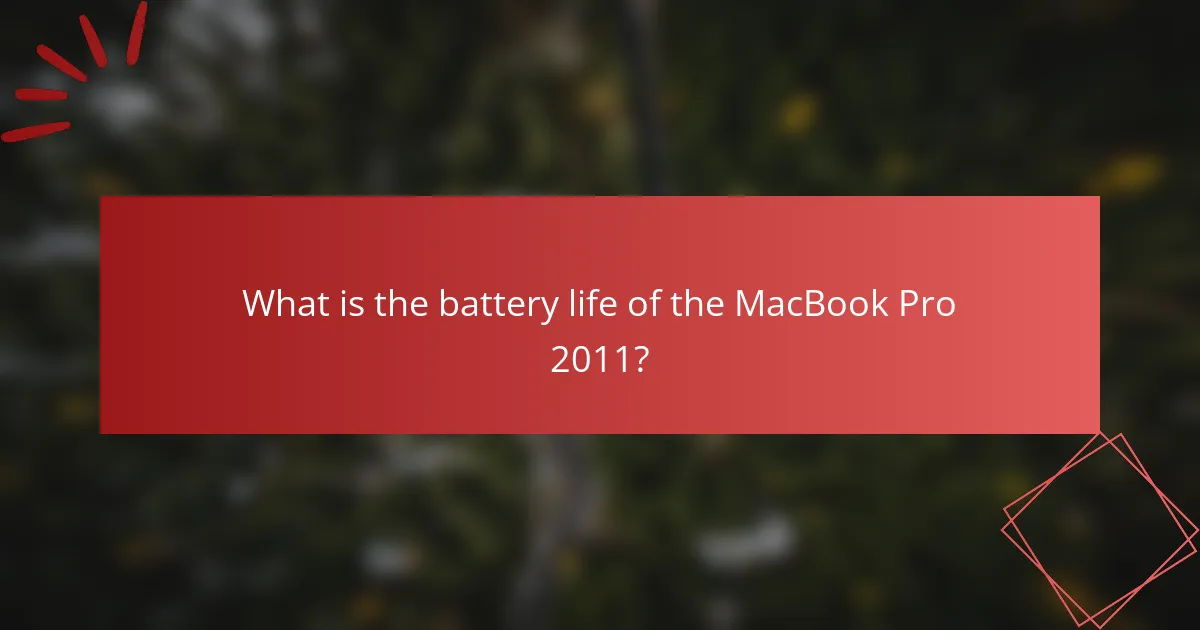 What is the battery life of the MacBook Pro 2011?